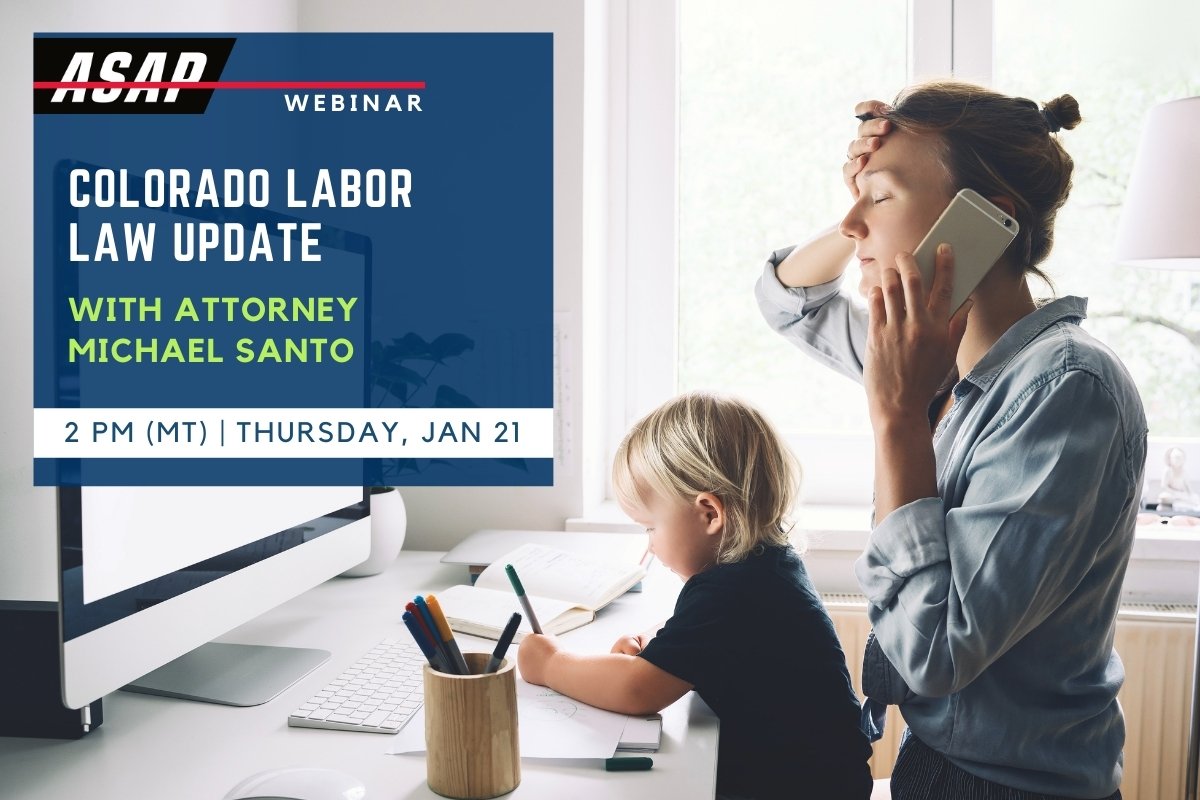 ASAP
WEBINAR

COLORADO LABOR LAW UPDATE

WITH ATTORNEY MICHAEL SANTO

2 PM (MT) | THURSDAY, JAN 21